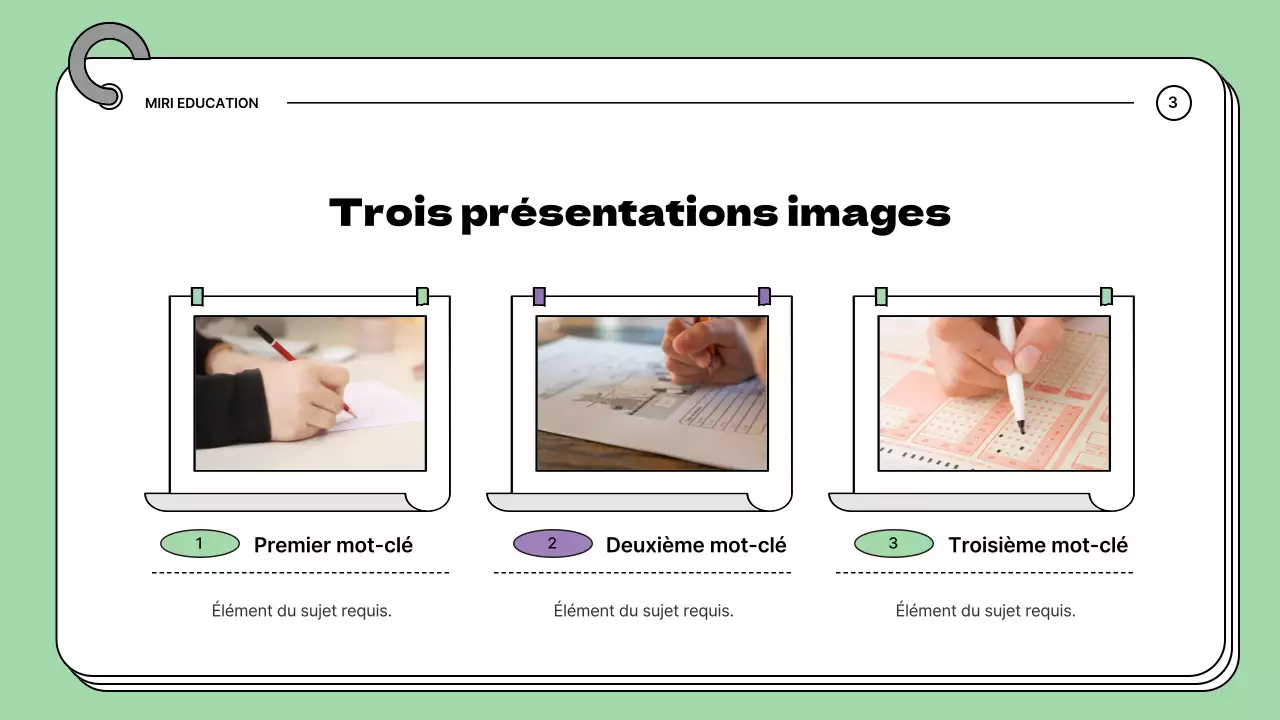 MIRI EDUCATION

3

Trois présentations images

1 Premier mot-clé

Élément du sujet requis.

2 Deuxième mot-clé

Élément du sujet requis.

3 Troisième mot-clé

Élément du sujet requis.